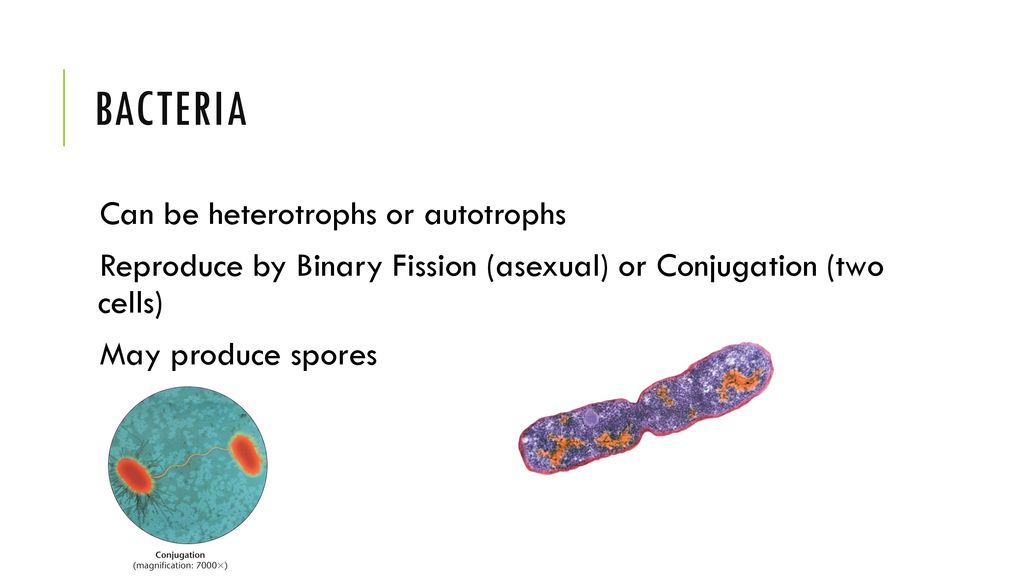 BACTERIA

Can be heterotrophs or autotrophs

Reproduce by Binary Fission (asexual) or Conjugation (two cells)

May produce spores

Conjugation
(magnification: 7000×)